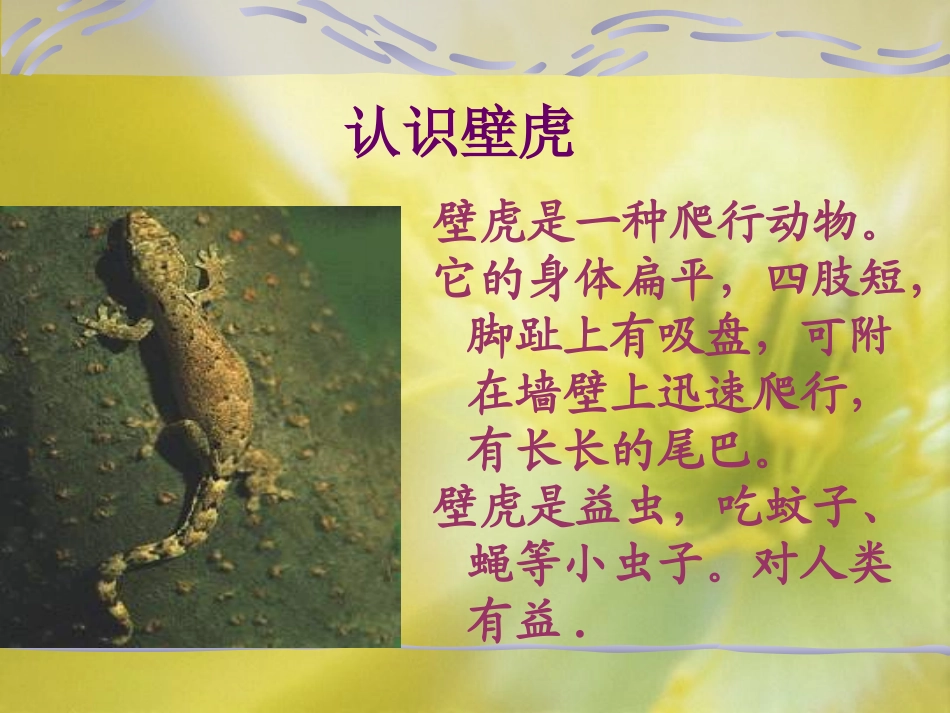 认识壁虎

壁虎是一种爬行动物。
它的身体扁平，四肢短，脚趾上有吸盘，可附在墙壁上迅速爬行，有长长的尾巴。
壁虎是益虫，吃蚊子、蝇等小虫子。对人类有益.